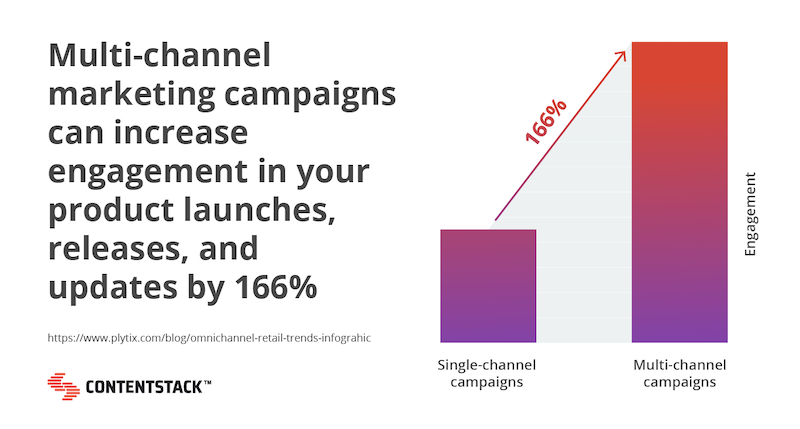 Multi-channel marketing campaigns can increase engagement in your product launches, releases, and updates by 166%

https://www.plytix.com/blog/omnichannel-retail-trends-infograhic

CONTENTSTACK™

166%

Engagement

Single-channel campaigns

Multi-channel campaigns